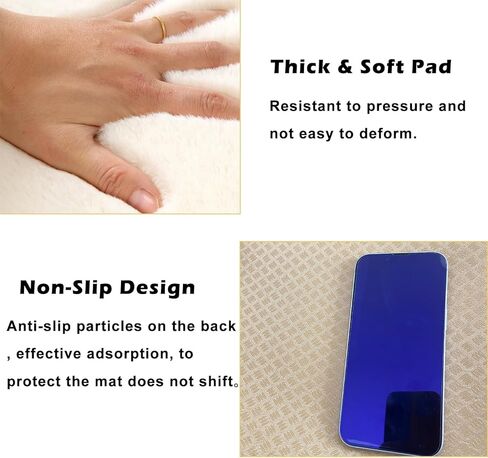 Thick & Soft Pad

Resistant to pressure and not easy to deform.

Non-Slip Design

Anti-slip particles on the back , effective adsorption, to protect the mat does not shift。